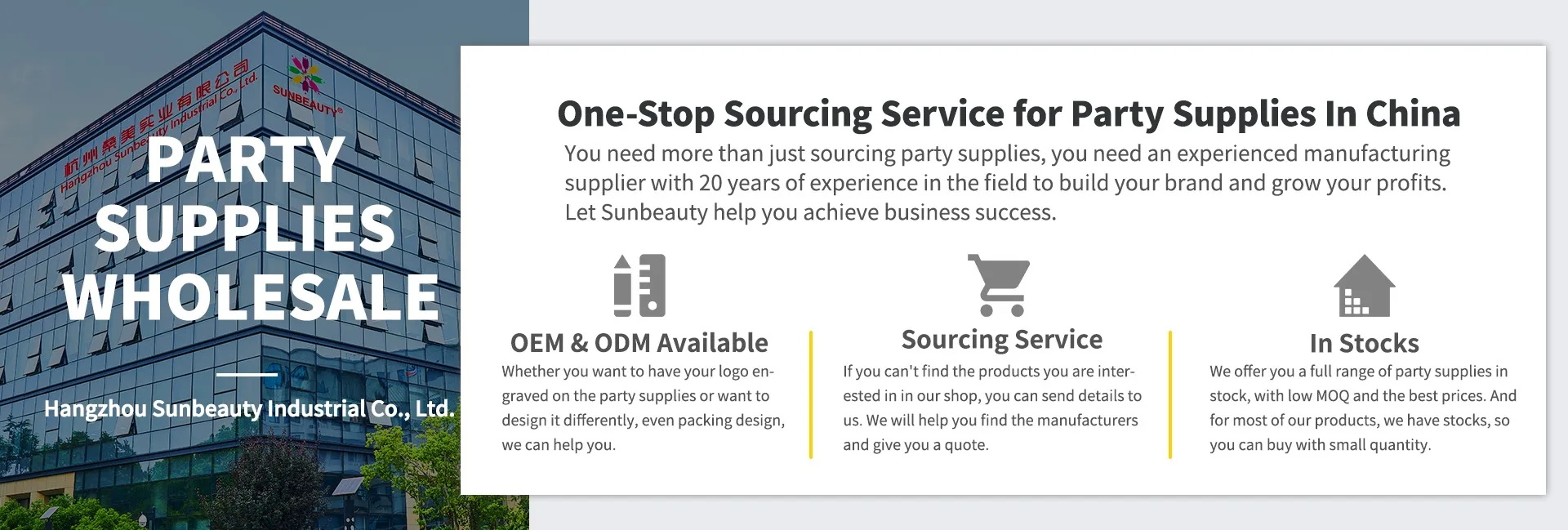 杭州桑美实业有限公司
Hangzhou Sunbeauty Industrial Co., Ltd.
SUNBEAUTY®

PARTY SUPPLIES WHOLESALE

Hangzhou Sunbeauty Industrial Co., Ltd.

One-Stop Sourcing Service for Party Supplies In China

You need more than just sourcing party supplies, you need an experienced manufacturing supplier with 20 years of experience in the field to build your brand and grow your profits. Let Sunbeauty help you achieve business success.

OEM & ODM Available

Whether you want to have your logo engraved on the party supplies or want to design it differently, even packing design, we can help you.

Sourcing Service

If you can't find the products you are interested in in our shop, you can send details to us. We will help you find the manufacturers and give you a quote.

In Stocks

We offer you a full range of party supplies in stock, with low MOQ and the best prices. And for most of our products, we have stocks, so you can buy with small quantity.